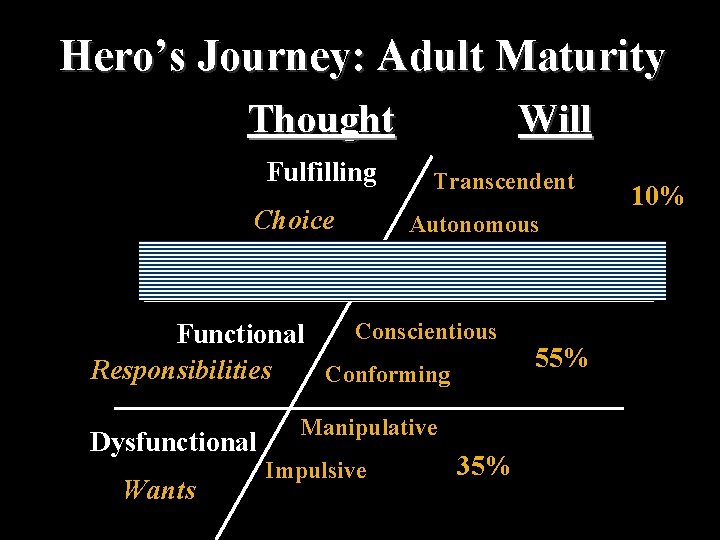 Hero's Journey: Adult Maturity

Thought Will

Fulfilling

Choice

Transcendent

Autonomous

10%

Functional

Responsibilities

Conscientious

Conforming

55%

Dysfunctional

Wants

Manipulative

Impulsive

35%